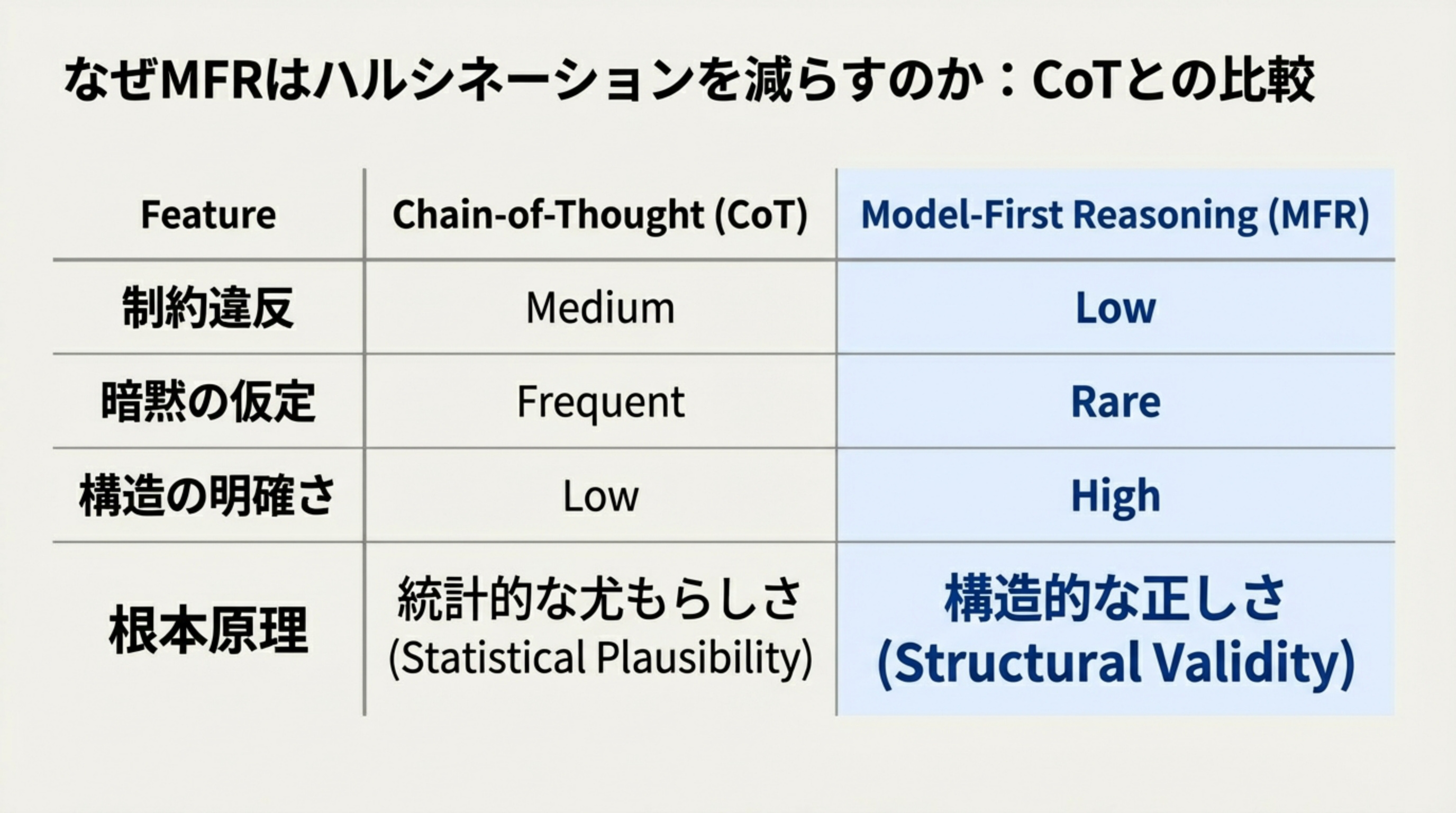 なぜMFRはハルシネーションを減らすのか：CoTとの比較

| Feature | Chain-of-Thought (CoT) | Model-First Reasoning (MFR) |
|---|---|---|
| 制約違反 | Medium | Low |
| 暗黙の仮定 | Frequent | Rare |
| 構造の明確さ | Low | High |
| 根本原理 | 統計的な尤もらしさ (Statistical Plausibility) | 構造的な正しさ (Structural Validity) |